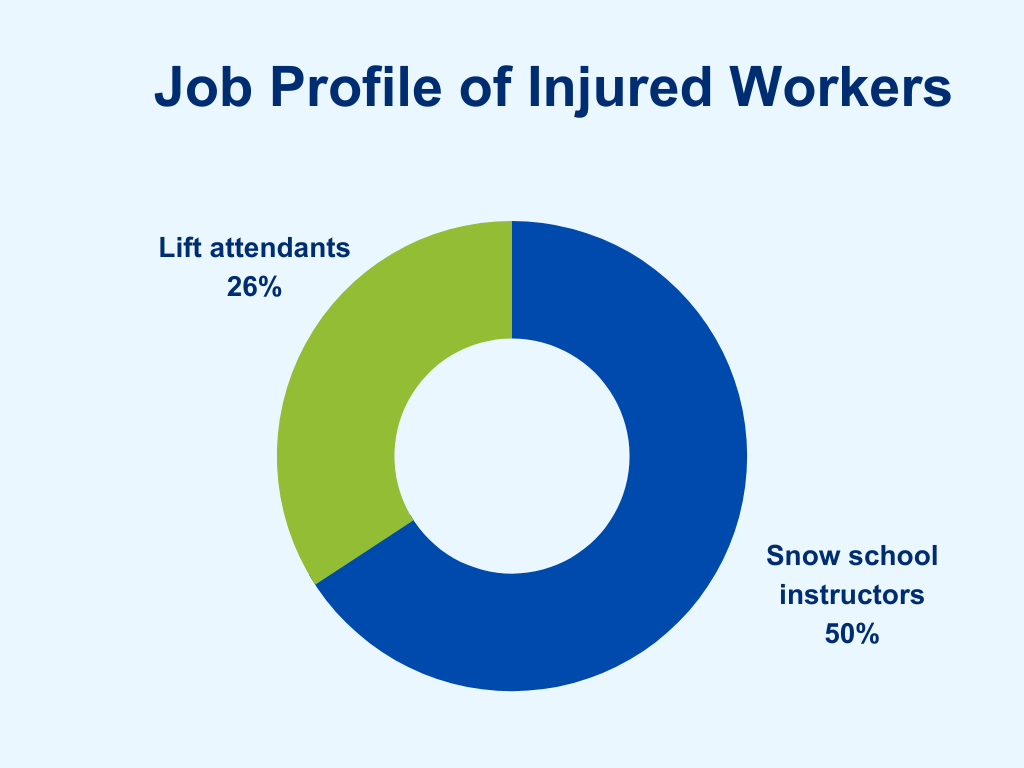 Job Profile of Injured Workers

Lift attendants
26%

Snow school
instructors
50%